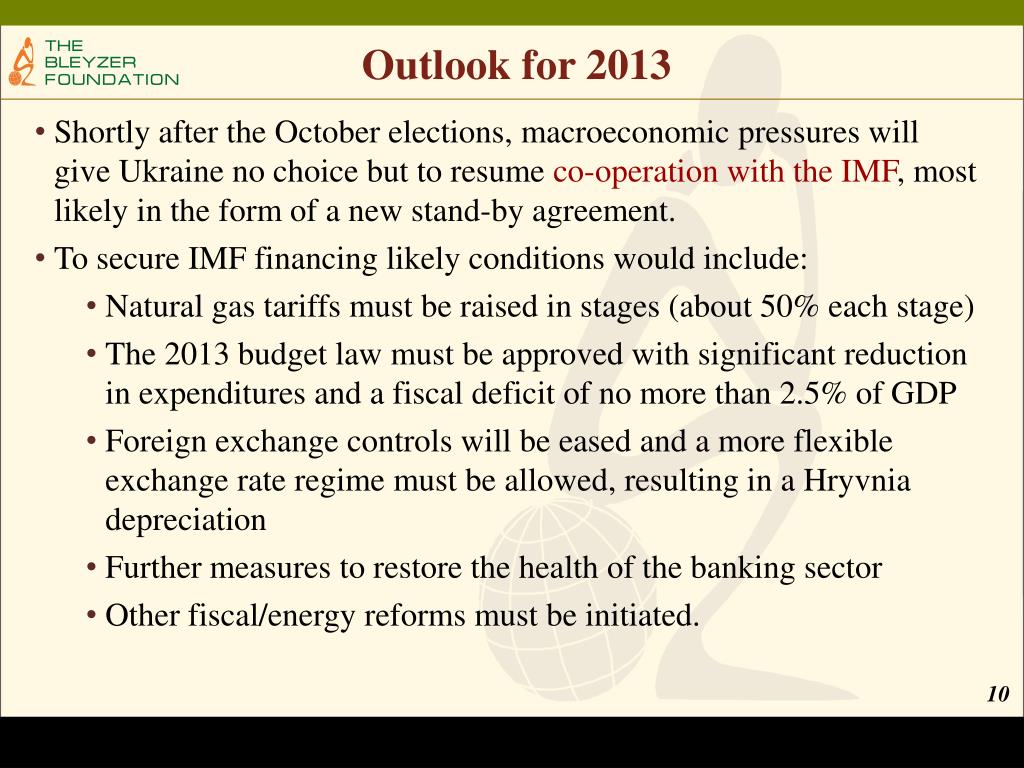 THE BLEYZER FOUNDATION

Outlook for 2013

• Shortly after the October elections, macroeconomic pressures will give Ukraine no choice but to resume co-operation with the IMF, most likely in the form of a new stand-by agreement.

• To secure IMF financing likely conditions would include:

• Natural gas tariffs must be raised in stages (about 50% each stage)

• The 2013 budget law must be approved with significant reduction in expenditures and a fiscal deficit of no more than 2.5% of GDP

• Foreign exchange controls will be eased and a more flexible exchange rate regime must be allowed, resulting in a Hryvnia depreciation

• Further measures to restore the health of the banking sector

• Other fiscal/energy reforms must be initiated.

10